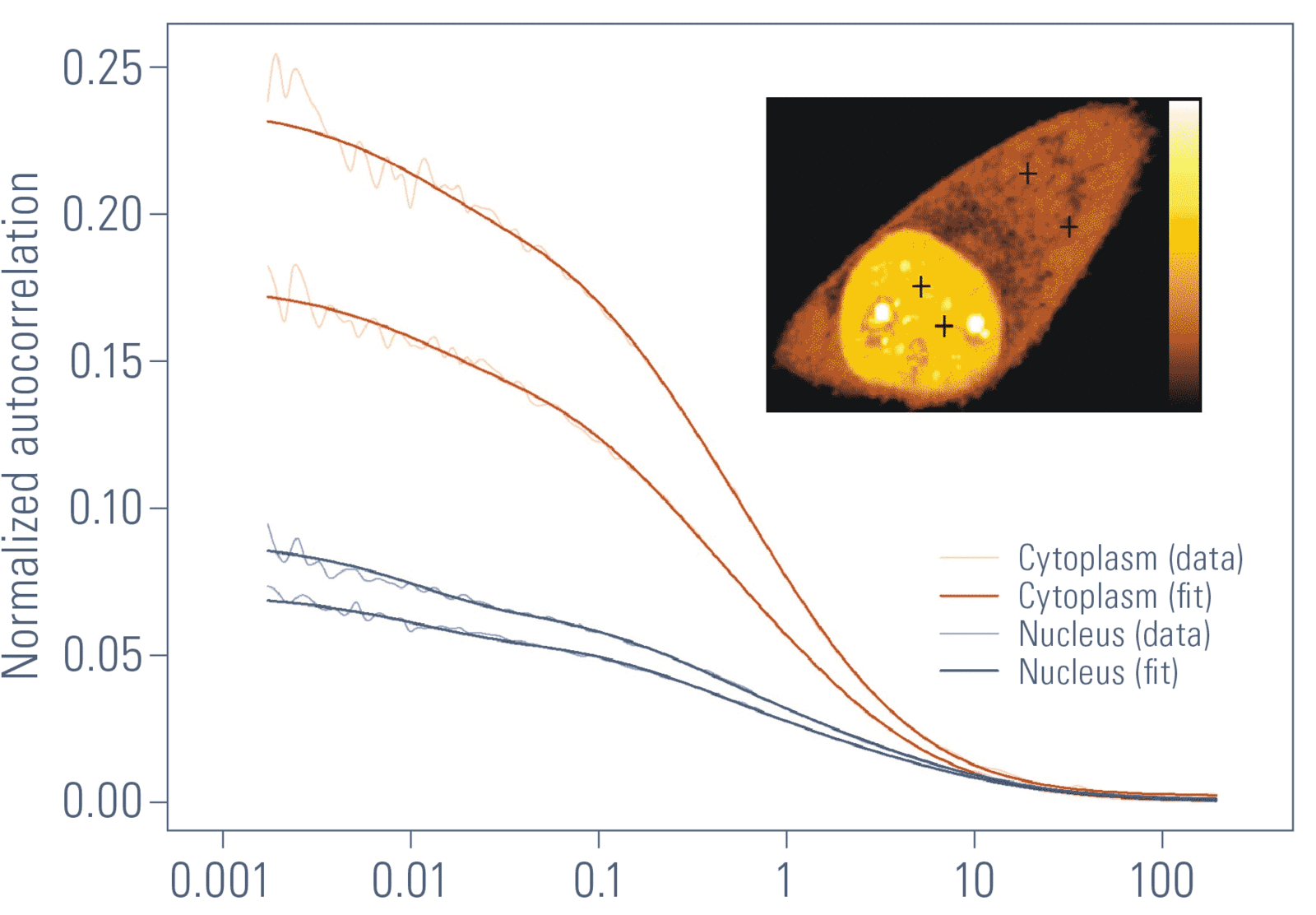 Normalized autocorrelation

0.25
0.20
0.15
0.10
0.05
0.00

0.001
0.01
0.1
1
10
100

Cytoplasm (data)
Cytoplasm (fit)
Nucleus (data)
Nucleus (fit)